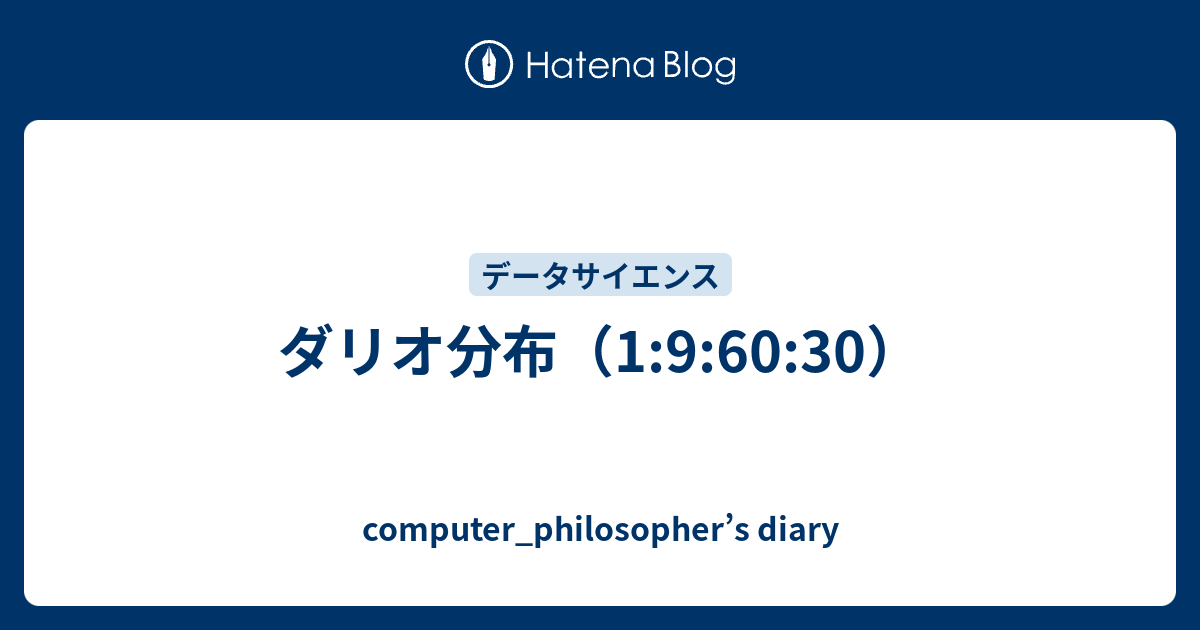 Hatena Blog

データサイエンス

ダリオ分布（1:9:60:30）

computer_philosopher’s diary